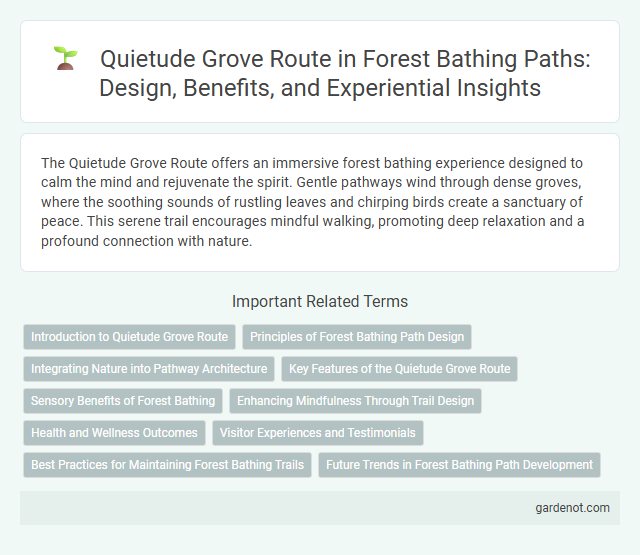 Quietude Grove Route in Forest Bathing Paths: Design, Benefits, and Experiential Insights

The Quietude Grove Route offers an immersive forest bathing experience designed to calm the mind and rejuvenate the spirit. Gentle pathways wind through dense groves, where the soothing sounds of rustling leaves and chirping birds create a sanctuary of peace. This serene trail encourages mindful walking, promoting deep relaxation and a profound connection with nature.

Important Related Terms

Introduction to Quietude Grove Route

Principles of Forest Bathing Path Design

Integrating Nature into Pathway Architecture

Key Features of the Quietude Grove Route

Sensory Benefits of Forest Bathing

Enhancing Mindfulness Through Trail Design

Health and Wellness Outcomes

Visitor Experiences and Testimonials

Best Practices for Maintaining Forest Bathing Trails

Future Trends in Forest Bathing Path Development

gardenot.com